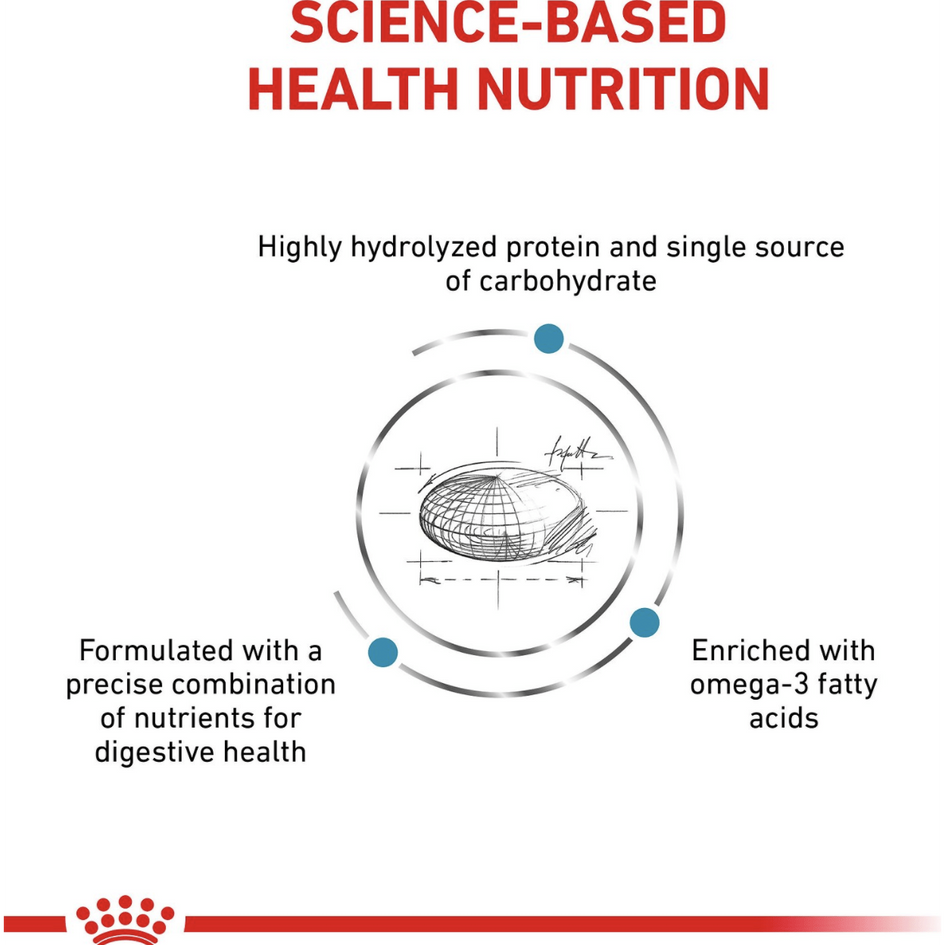 SCIENCE-BASED HEALTH NUTRITION

Highly hydrolyzed protein and single source of carbohydrate

Formulated with a precise combination of nutrients for digestive health

Enriched with omega-3 fatty acids